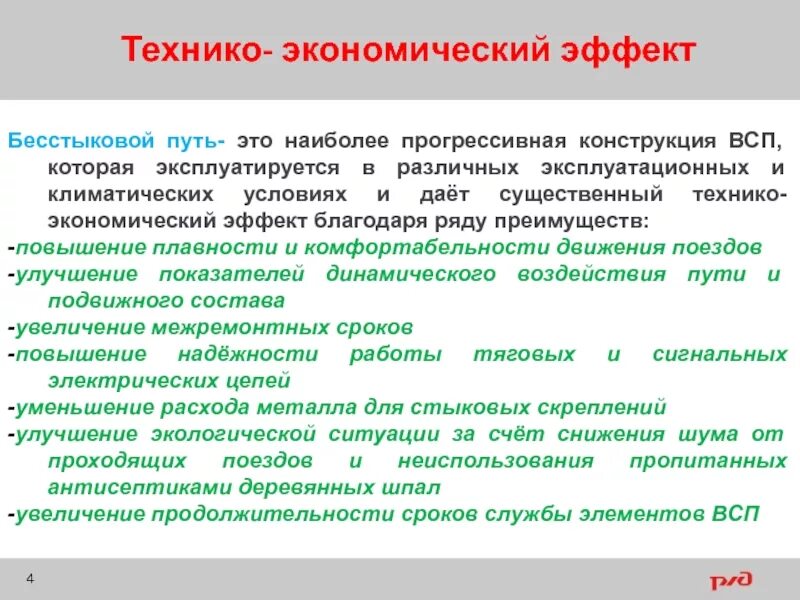 Технико- экономический эффект

Бесстыковой путь- это наиболее прогрессивная конструкция ВСП, которая эксплуатируется в различных эксплуатационных и климатических условиях и даёт существенный технико-экономический эффект благодаря ряду преимуществ:
-повышение плавности и комфортабельности движения поездов
-улучшение показателей динамического воздействия пути и подвижного состава
-увеличение межремонтных сроков
-повышение надёжности работы тяговых и сигнальных электрических цепей
-уменьшение расхода металла для стыковых скреплений
-улучшение экологической ситуации за счёт снижения шума от проходящих поездов и неиспользования пропитанных антисептиками деревянных шпал
-увеличение продолжительности сроков службы элементов ВСП

4

РЖД